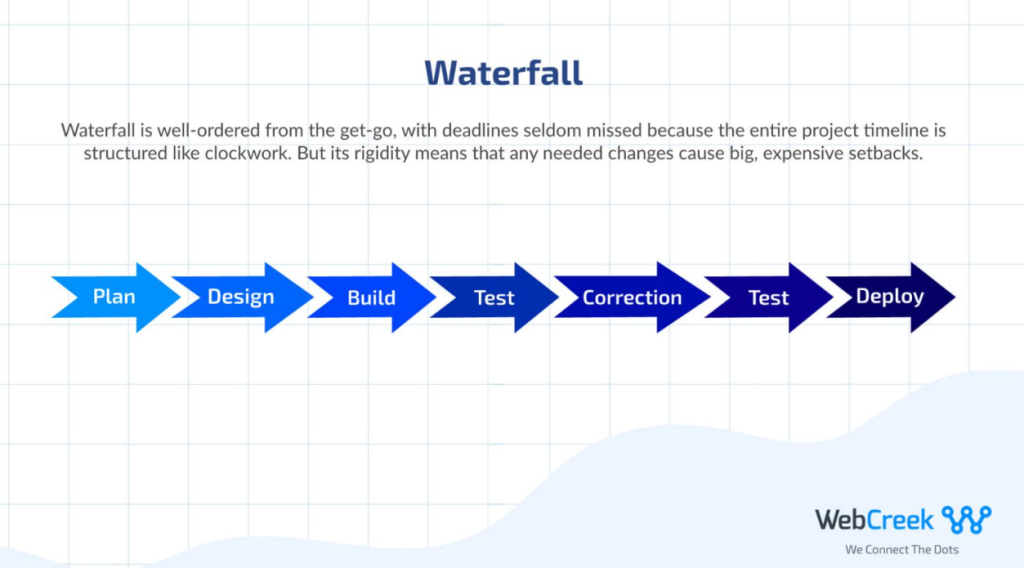 Waterfall

Waterfall is well-ordered from the get-go, with deadlines seldom missed because the entire project timeline is structured like clockwork. But its rigidity means that any needed changes cause big, expensive setbacks.

Plan
Design
Build
Test
Correction
Test
Deploy

WebCreek
We Connect The Dots